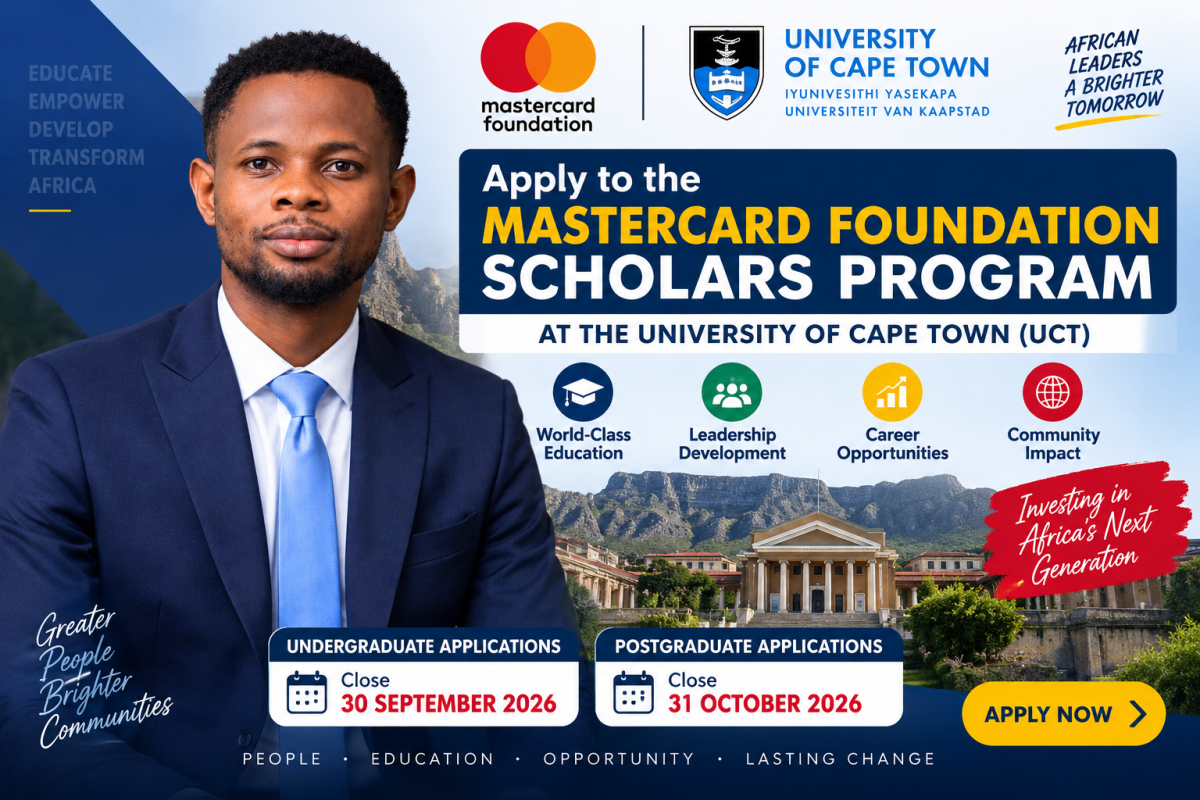 EDUCATE
EMPOWER
DEVELOP
TRANSFORM
AFRICA

mastercard foundation

UNIVERSITY OF CAPE TOWN
IYUNIVESITHI YASEKAPA
UNIVERSITEIT VAN KAAPSTAD

AFRICAN LEADERS A BRIGHTER TOMORROW

Apply to the
MASTERCARD FOUNDATION
SCHOLARS PROGRAM
AT THE UNIVERSITY OF CAPE TOWN (UCT)

World-Class Education
Leadership Development
Career Opportunities
Community Impact

Investing in Africa's Next Generation

Greater People Brighter Communities

UNDERGRADUATE APPLICATIONS
Close
30 SEPTEMBER 2026

POSTGRADUATE APPLICATIONS
Close
31 OCTOBER 2026

APPLY NOW

PEOPLE · EDUCATION · OPPORTUNITY · LASTING CHANGE